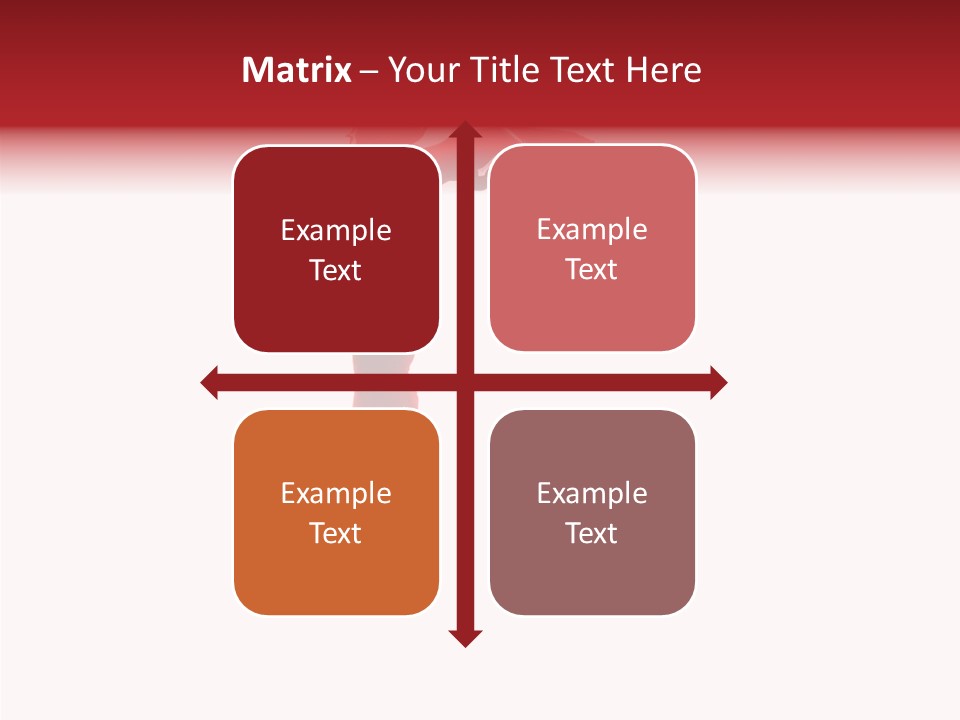 Matrix – Your Title Text Here

Example Text

Example Text

Example Text

Example Text